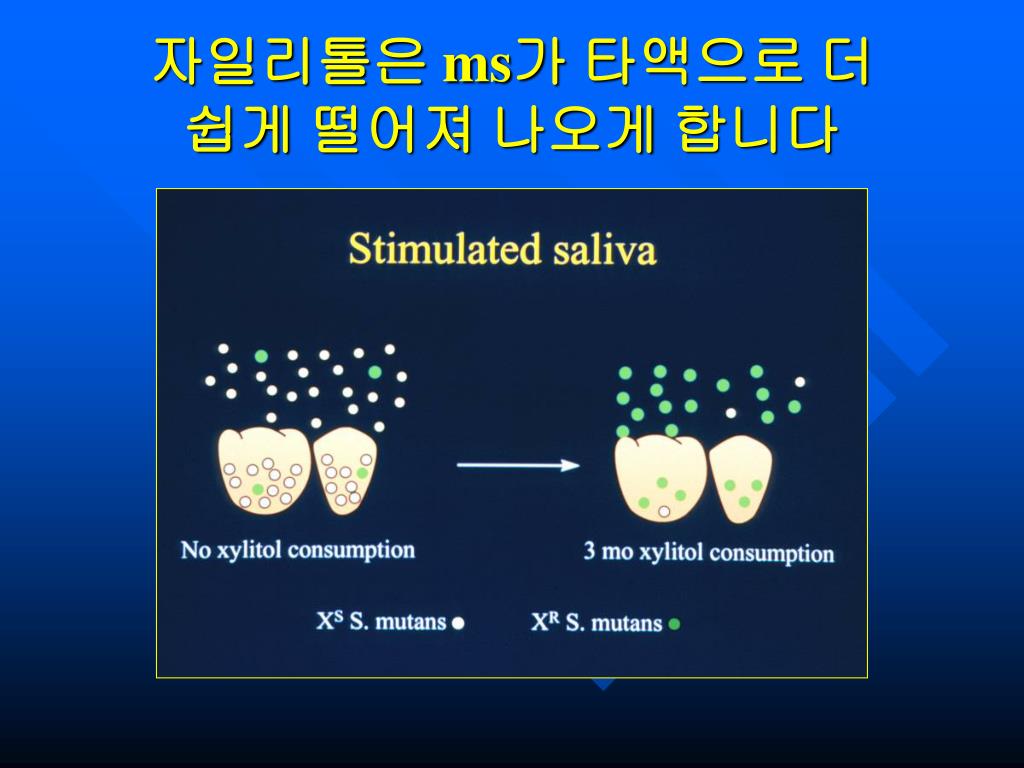 자일리톨은 ms가 타액으로 더 쉽게 떨어져 나오게 합니다

Stimulated saliva

No xylitol consumption

3 mo xylitol consumption

$X^S$ S. mutans

$X^R$ S. mutans